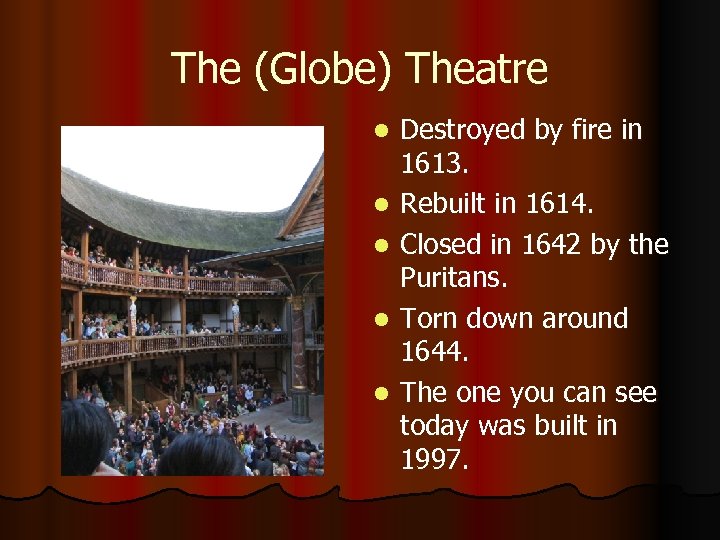 The (Globe) Theatre

- Destroyed by fire in 1613.
- Rebuilt in 1614.
- Closed in 1642 by the Puritans.
- Torn down around 1644.
- The one you can see today was built in 1997.